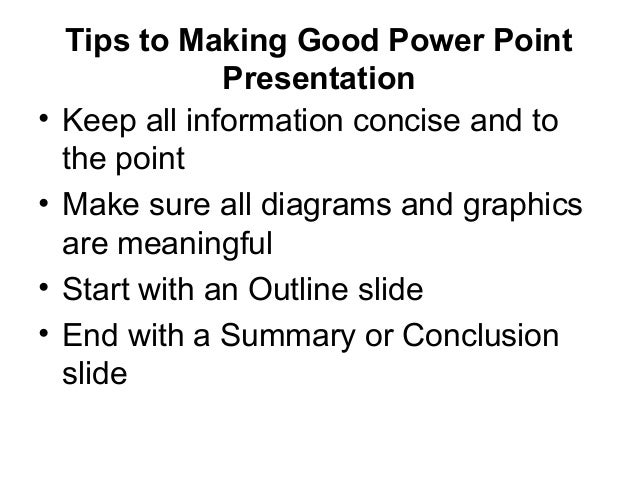 Tips to Making Good Power Point Presentation

• Keep all information concise and to the point
• Make sure all diagrams and graphics are meaningful
• Start with an Outline slide
• End with a Summary or Conclusion slide